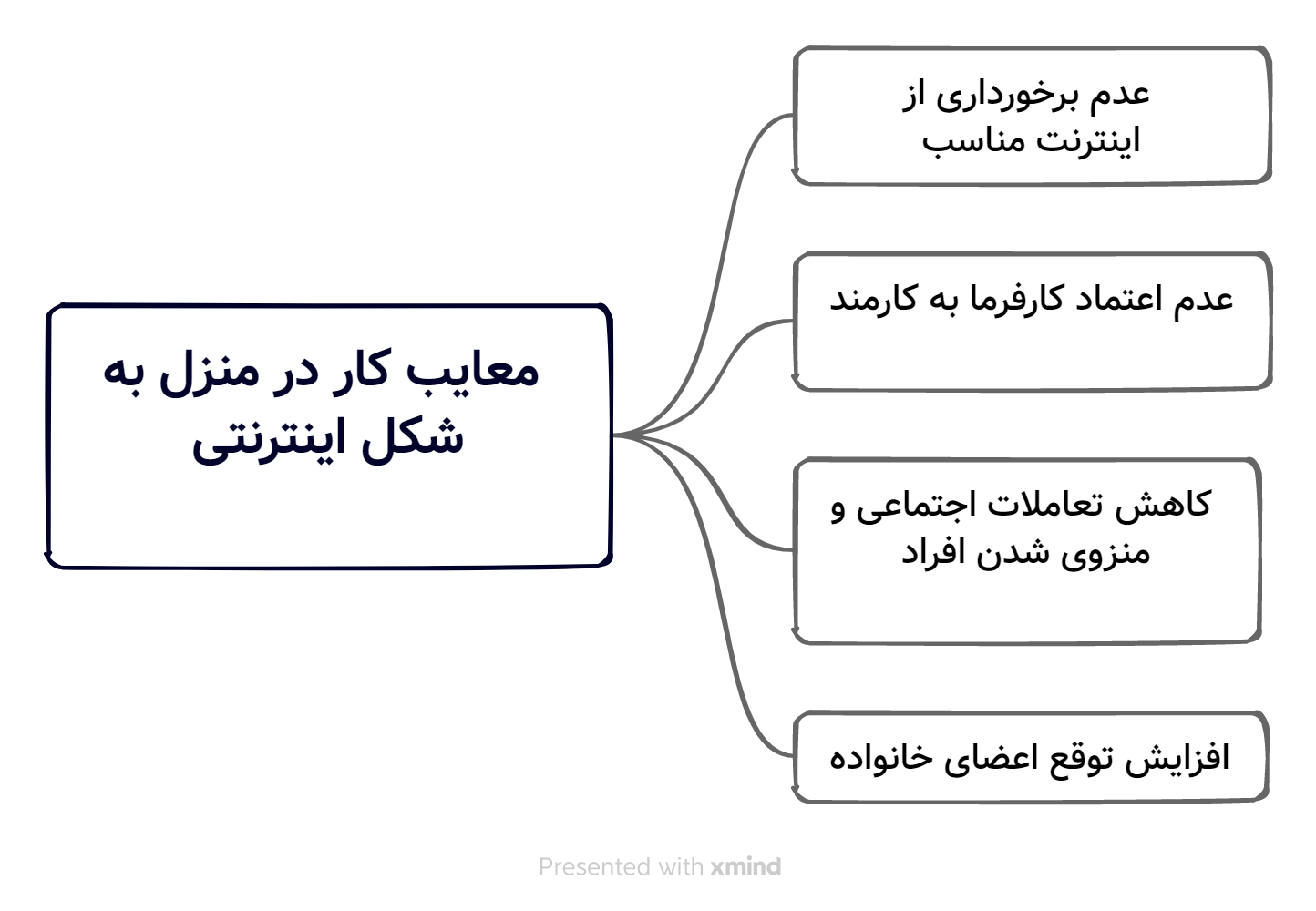 معایب کار در منزل به شکل اینترنتی

عدم برخورداری از اینترنت مناسب

عدم اعتماد کارفرما به کارمند

کاهش تعاملات اجتماعی و منزوی شدن افراد

افزایش توقع اعضای خانواده

Presented with xmind